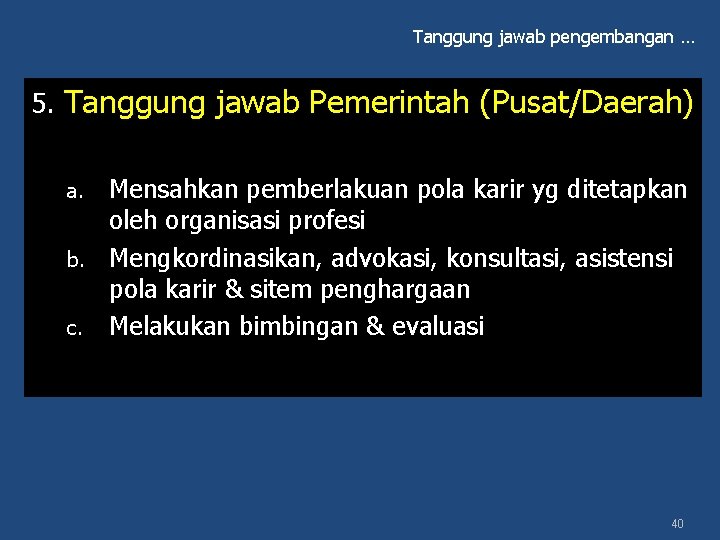 Tanggung jawab pengembangan …

5. Tanggung jawab Pemerintah (Pusat/Daerah)

a. Mensahkan pemberlakuan pola karir yg ditetapkan oleh organisasi profesi
b. Mengkordinasikan, advokasi, konsultasi, asistensi pola karir & sitem penghargaan
c. Melakukan bimbingan & evaluasi

40